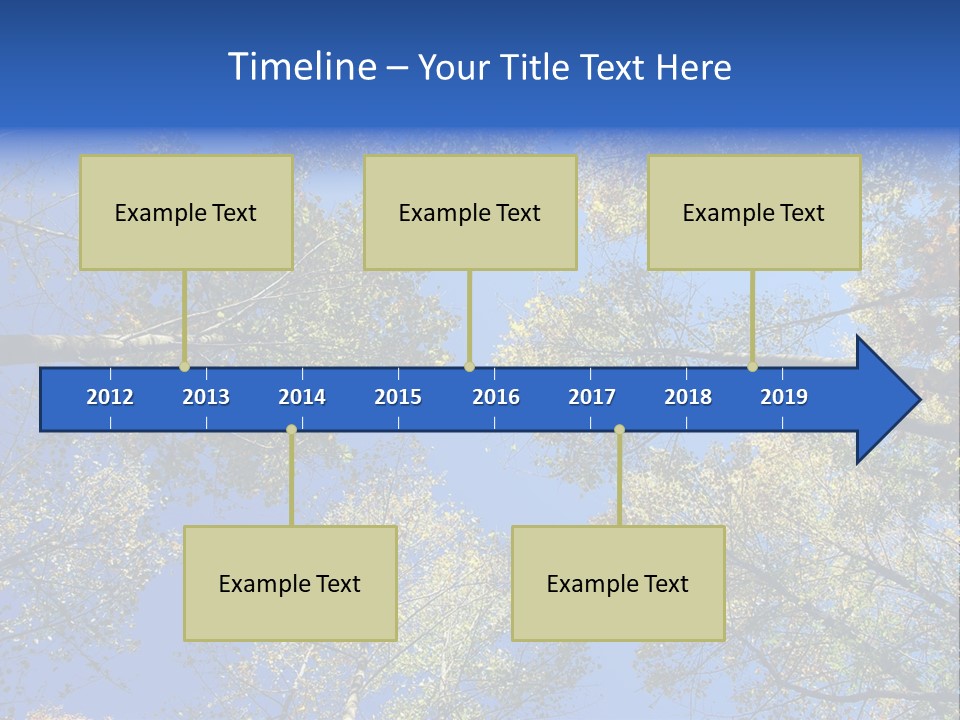 Timeline – Your Title Text Here

Example Text

Example Text

Example Text

2012 2013 2014 2015 2016 2017 2018 2019

Example Text

Example Text